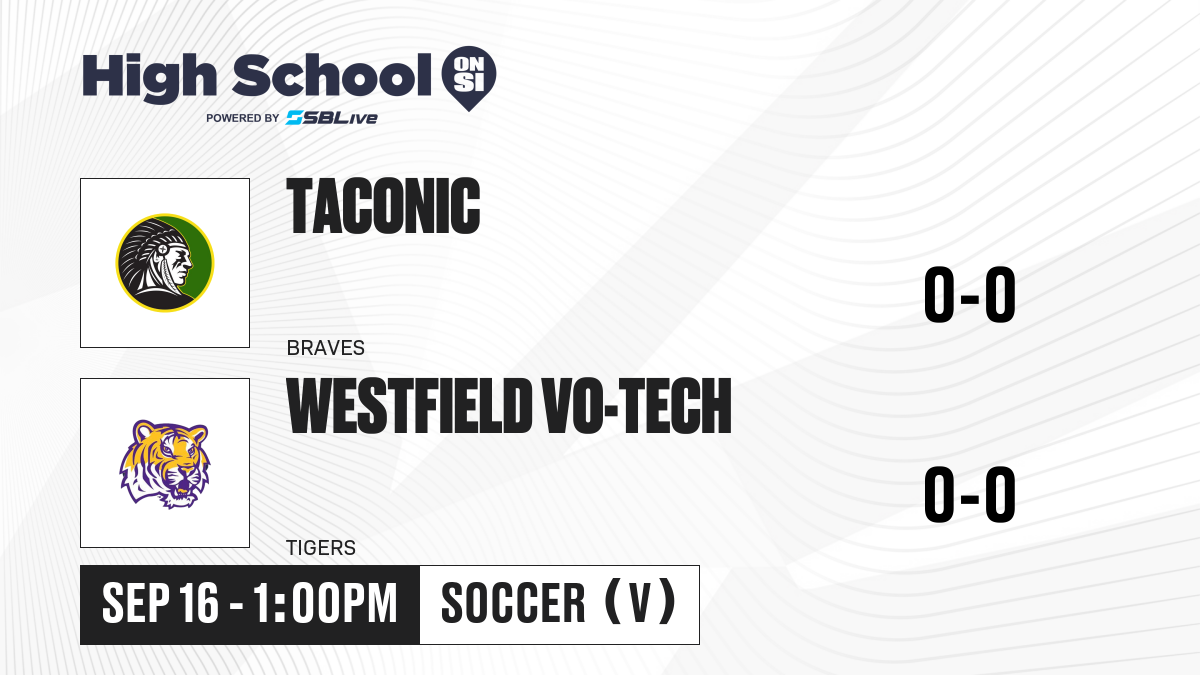 High School ON SI
POWERED BY SBLive

TACONIC
BRAVES
0-0

WESTFIELD VO-TECH
TIGERS
0-0

SEP 16 - 1:00PM
SOCCER (V)